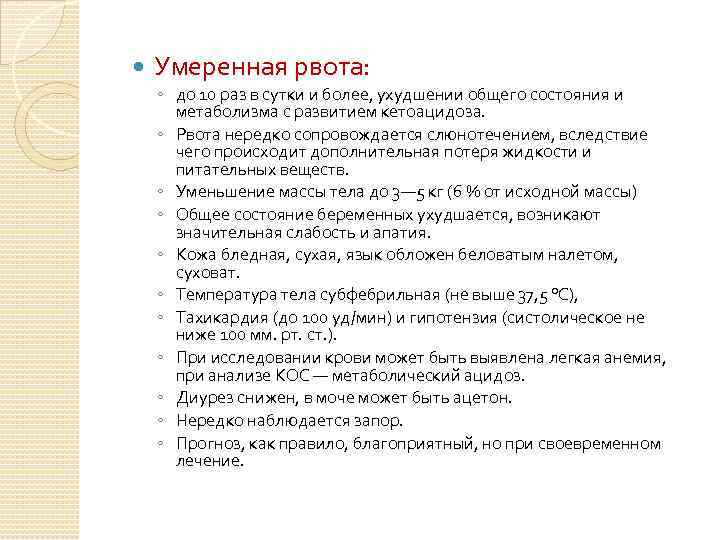 Умеренная рвота:

до 10 раз в сутки и более, ухудшении общего состояния и метаболизма с развитием кетоацидоза.

Рвота нередко сопровождается слюнотечением, вследствие чего происходит дополнительная потеря жидкости и питательных веществ.

Уменьшение массы тела до 3—5 кг (6 % от исходной массы)

Общее состояние беременных ухудшается, возникают значительная слабость и апатия.

Кожа бледная, сухая, язык обложен беловатым налетом, суховат.

Температура тела субфебрильная (не выше 37,5 °С),

Тахикардия (до 100 уд/мин) и гипотензия (систолическое не ниже 100 мм. рт. ст.).

При исследовании крови может быть выявлена легкая анемия, при анализе КОС — метаболический ацидоз.

Диурез снижен, в моче может быть ацетон.

Нередко наблюдается запор.

Прогноз, как правило, благоприятный, но при своевременном лечение.